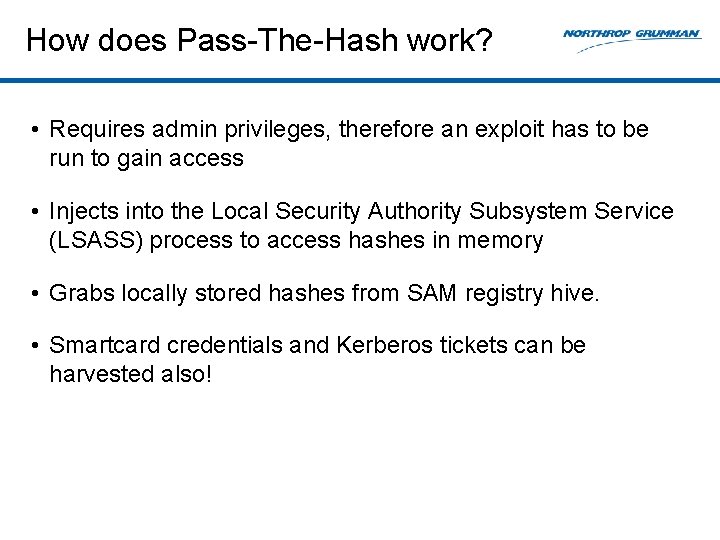 How does Pass-The-Hash work?

NORTHROP GRUMMAN

• Requires admin privileges, therefore an exploit has to be run to gain access

• Injects into the Local Security Authority Subsystem Service (LSASS) process to access hashes in memory

• Grabs locally stored hashes from SAM registry hive.

• Smartcard credentials and Kerberos tickets can be harvested also!